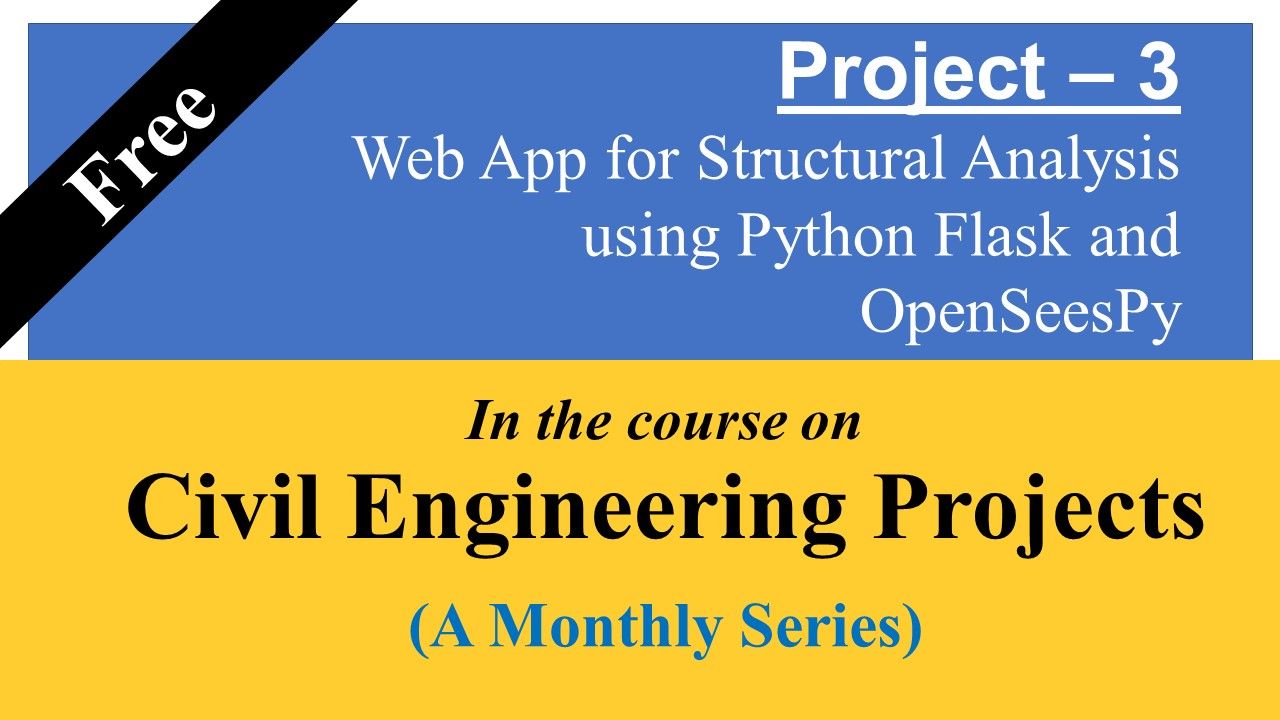 Free

Project – 3

Web App for Structural Analysis using Python Flask and OpenSeesPy

In the course on

Civil Engineering Projects

(A Monthly Series)